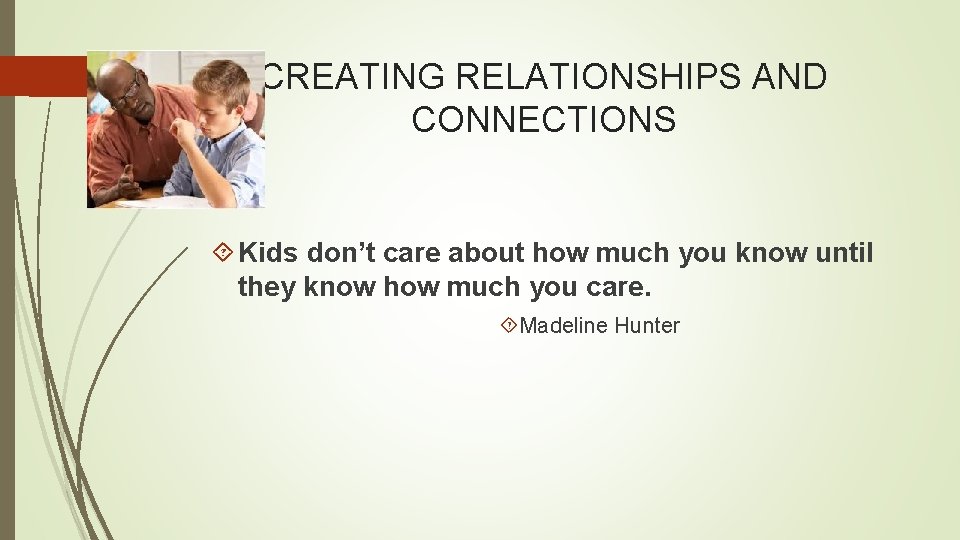 CREATING RELATIONSHIPS AND CONNECTIONS

Kids don’t care about how much you know until they know how much you care.

Madeline Hunter